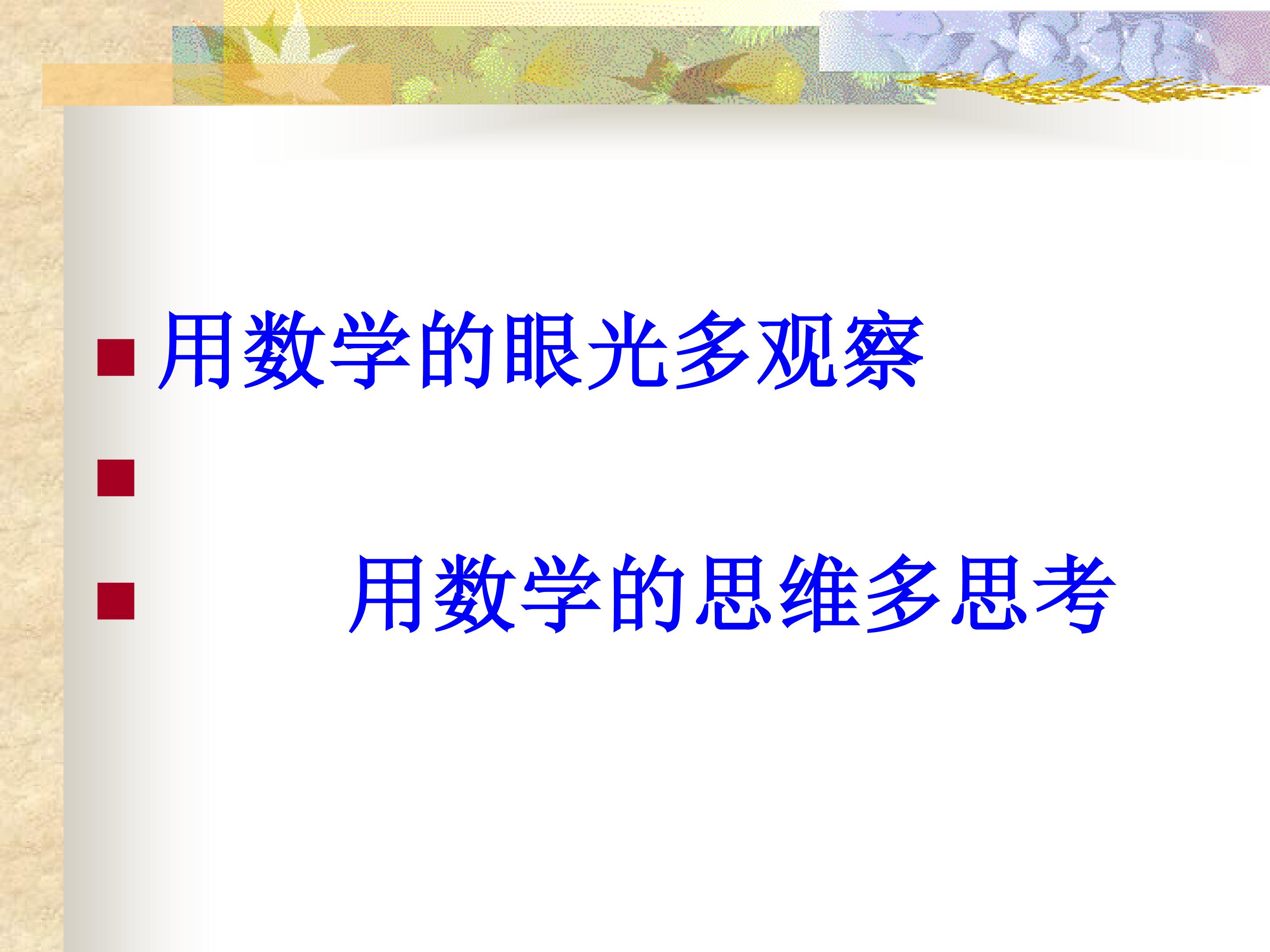 用数学的眼光多观察

用数学的思维多思考